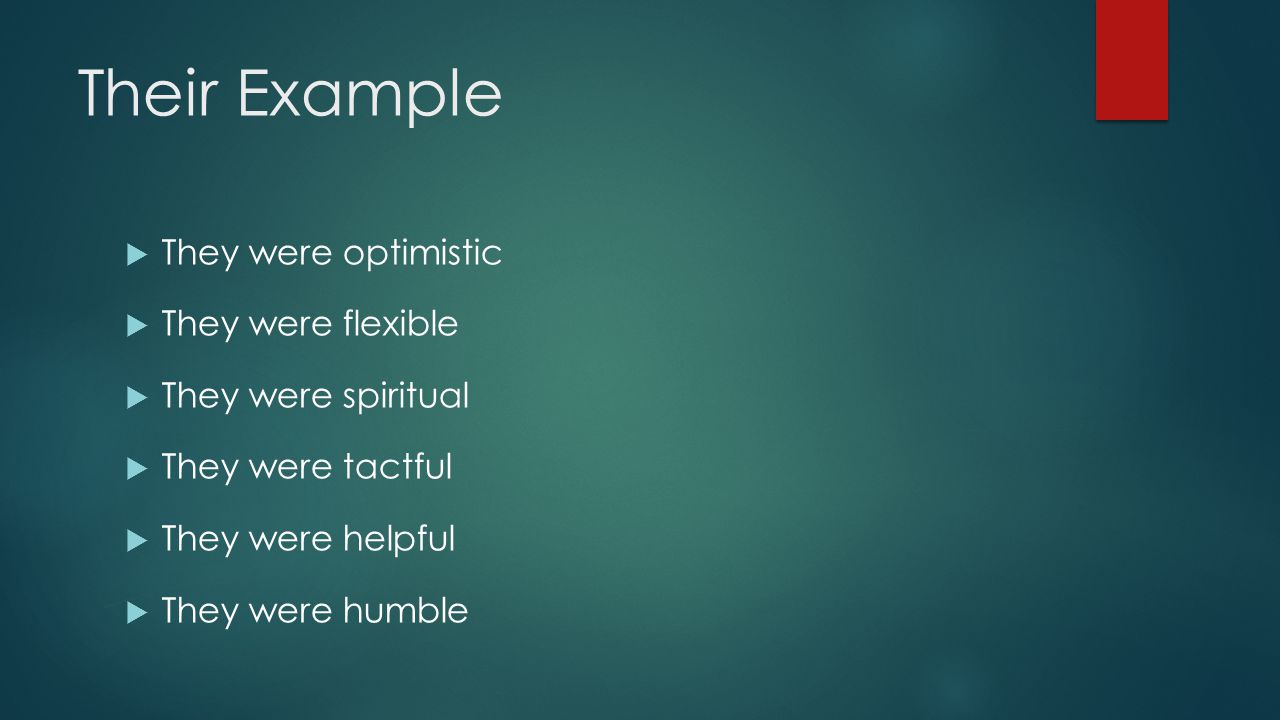 Their Example

They were optimistic

They were flexible

They were spiritual

They were tactful

They were helpful

They were humble